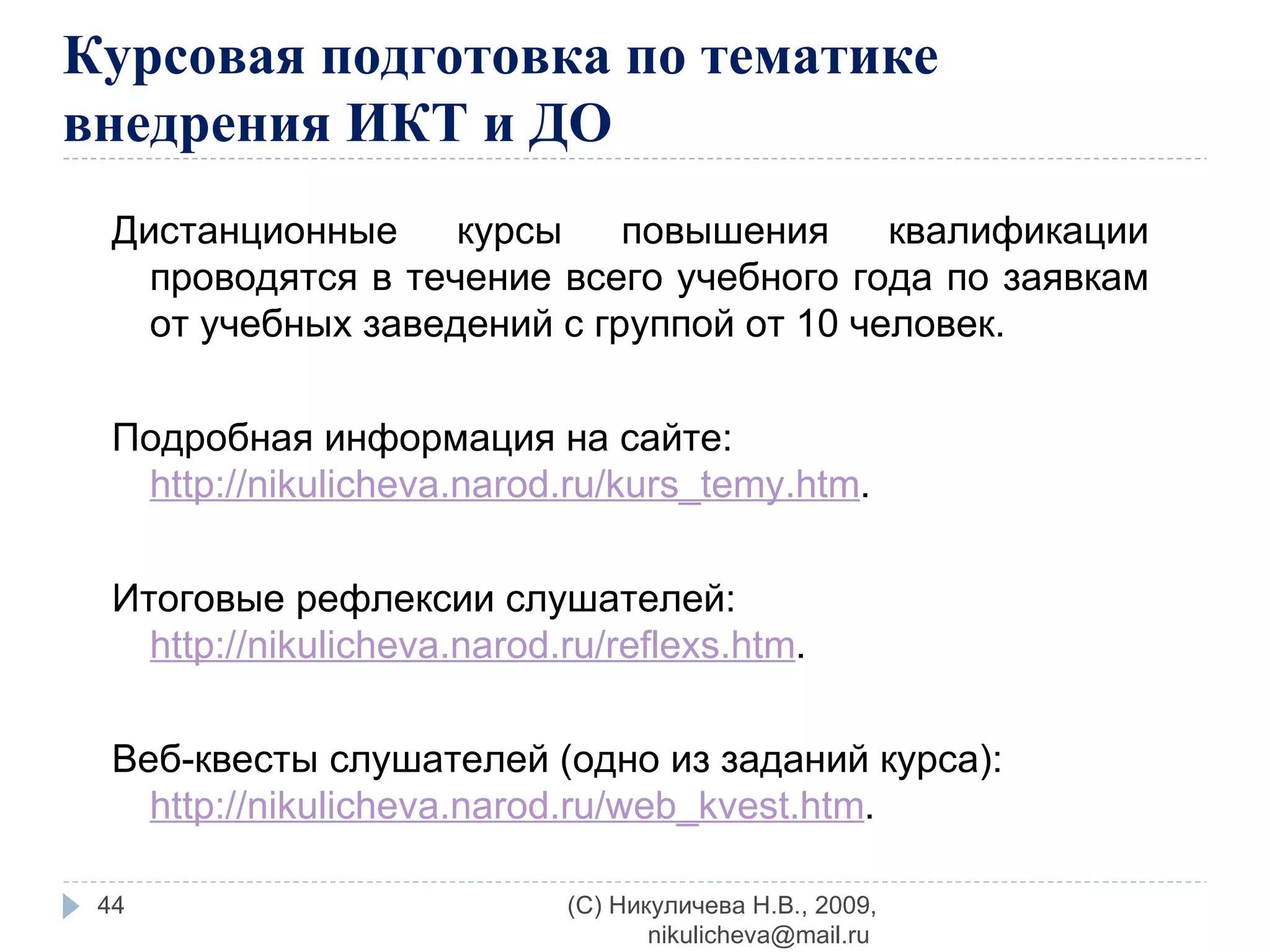 Курсовая подготовка по тематике внедрения ИКТ и ДО

Дистанционные курсы повышения квалификации проводятся в течение всего учебного года по заявкам от учебных заведений с группой от 10 человек.

Подробная информация на сайте: http://nikulicheva.narod.ru/kurs_temy.htm.

Итоговые рефлексии слушателей: http://nikulicheva.narod.ru/reflexs.htm.

Веб-квесты слушателей (одно из заданий курса): http://nikulicheva.narod.ru/web_kvest.htm.

44

(С) Никуличева Н.В., 2009, nikulicheva@mail.ru